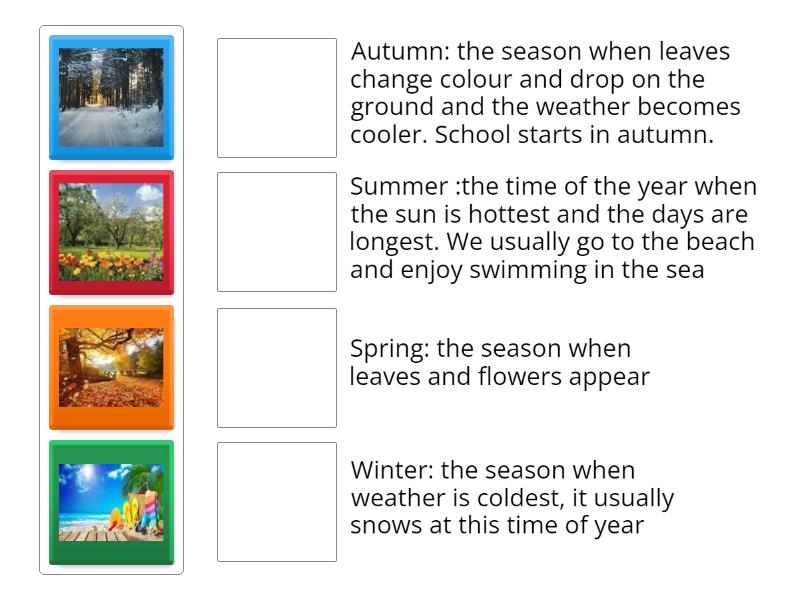 Autumn: the season when leaves change colour and drop on the ground and the weather becomes cooler. School starts in autumn.

Summer :the time of the year when the sun is hottest and the days are longest. We usually go to the beach and enjoy swimming in the sea

Spring: the season when leaves and flowers appear

Winter: the season when weather is coldest, it usually snows at this time of year